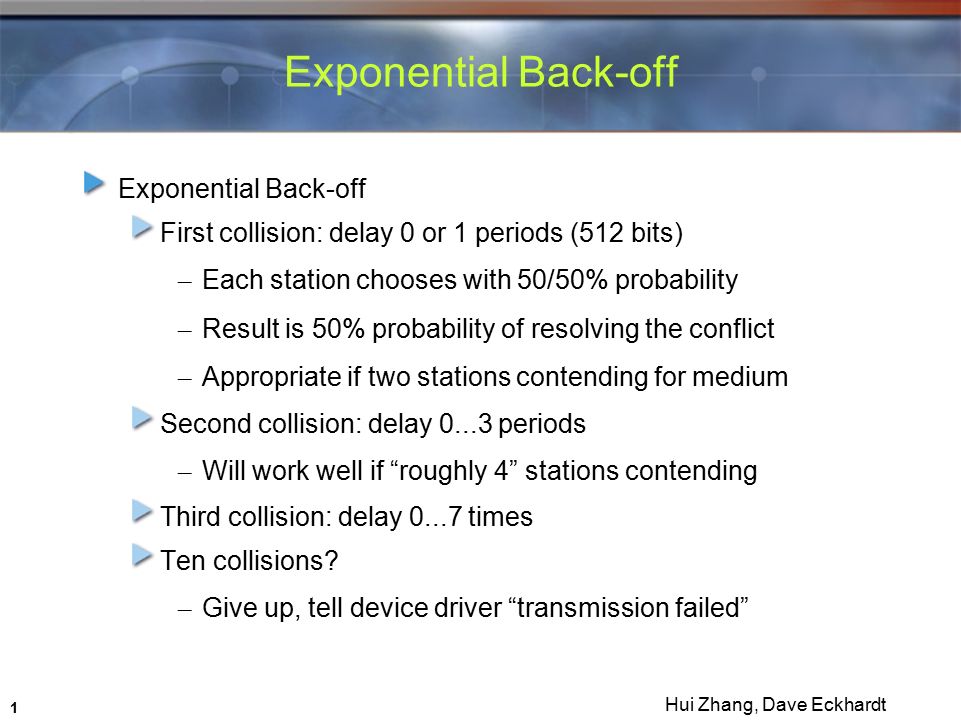 Exponential Back-off

Exponential Back-off

First collision: delay 0 or 1 periods (512 bits)

– Each station chooses with 50/50% probability

– Result is 50% probability of resolving the conflict

– Appropriate if two stations contending for medium

Second collision: delay 0...3 periods

– Will work well if “roughly 4” stations contending

Third collision: delay 0...7 times

Ten collisions?

– Give up, tell device driver “transmission failed”

1

Hui Zhang, Dave Eckhardt